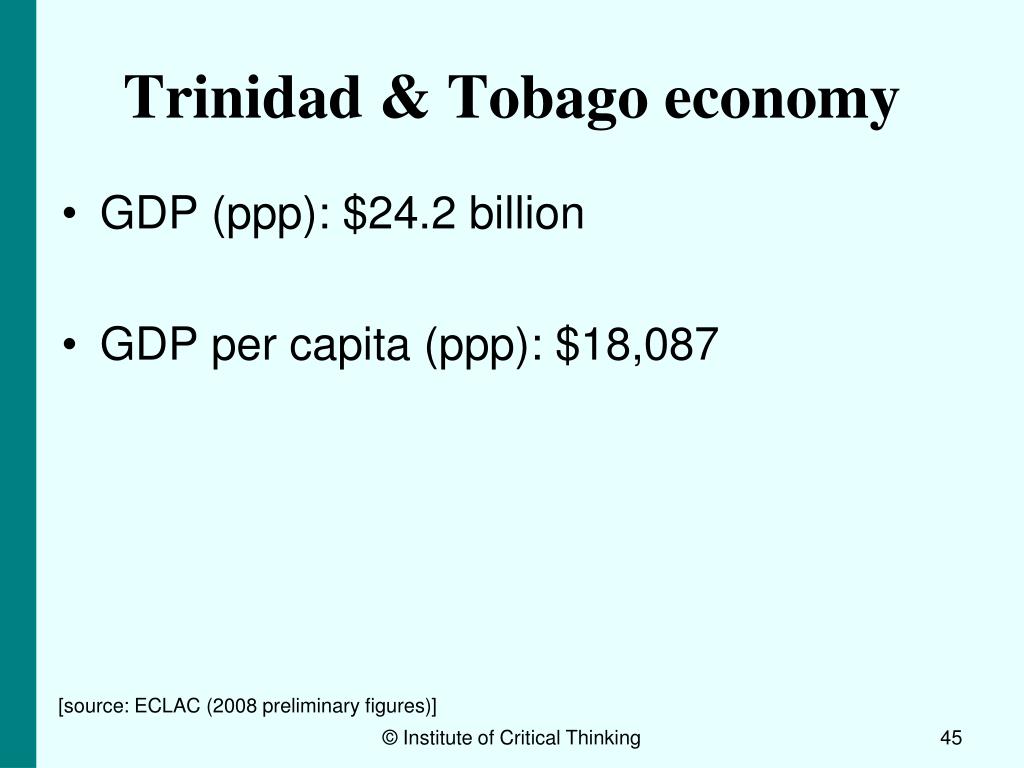 Trinidad & Tobago economy

• GDP (ppp): \$24.2 billion

• GDP per capita (ppp): \$18,087

[source: ECLAC (2008 preliminary figures)]

© Institute of Critical Thinking

45